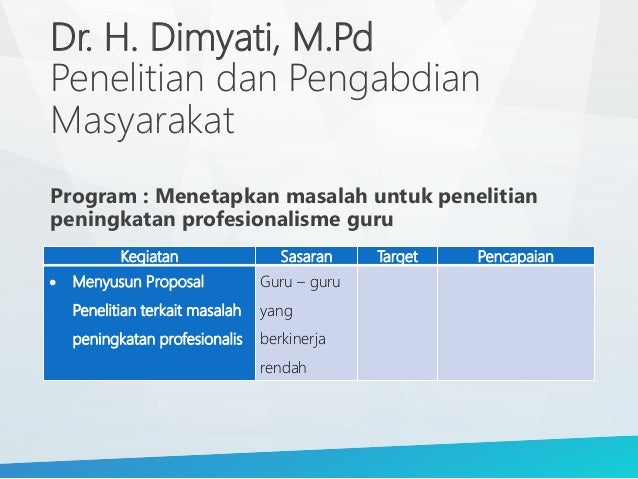 Dr. H. Dimyati, M.Pd
Penelitian dan Pengabdian Masyarakat

Program : Menetapkan masalah untuk penelitian peningkatan profesionalisme guru

| Kegiatan | Sasaran | Target | Pencapaian |
|---|---|---|---|
| • Menyusun Proposal Penelitian terkait masalah peningkatan profesionalis | Guru – guru yang berkinerja rendah | | |